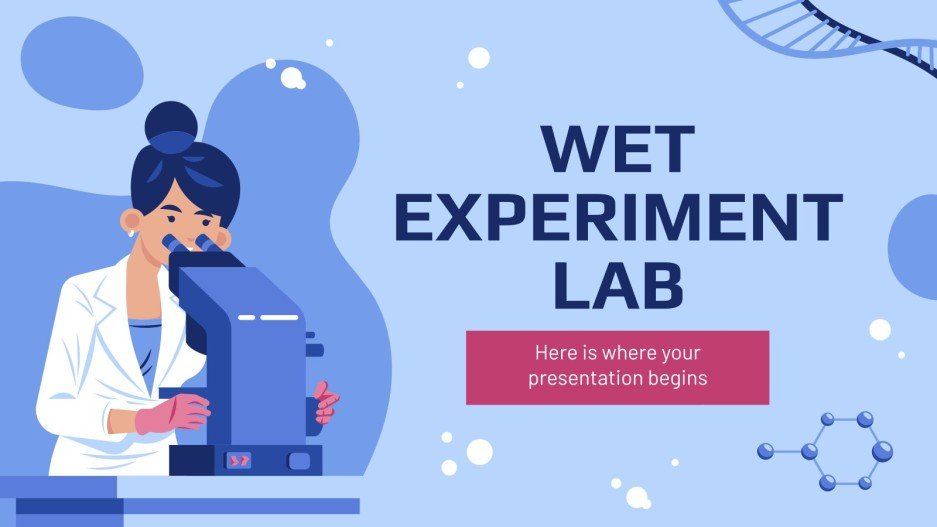 WET EXPERIMENT LAB

Here is where your presentation begins